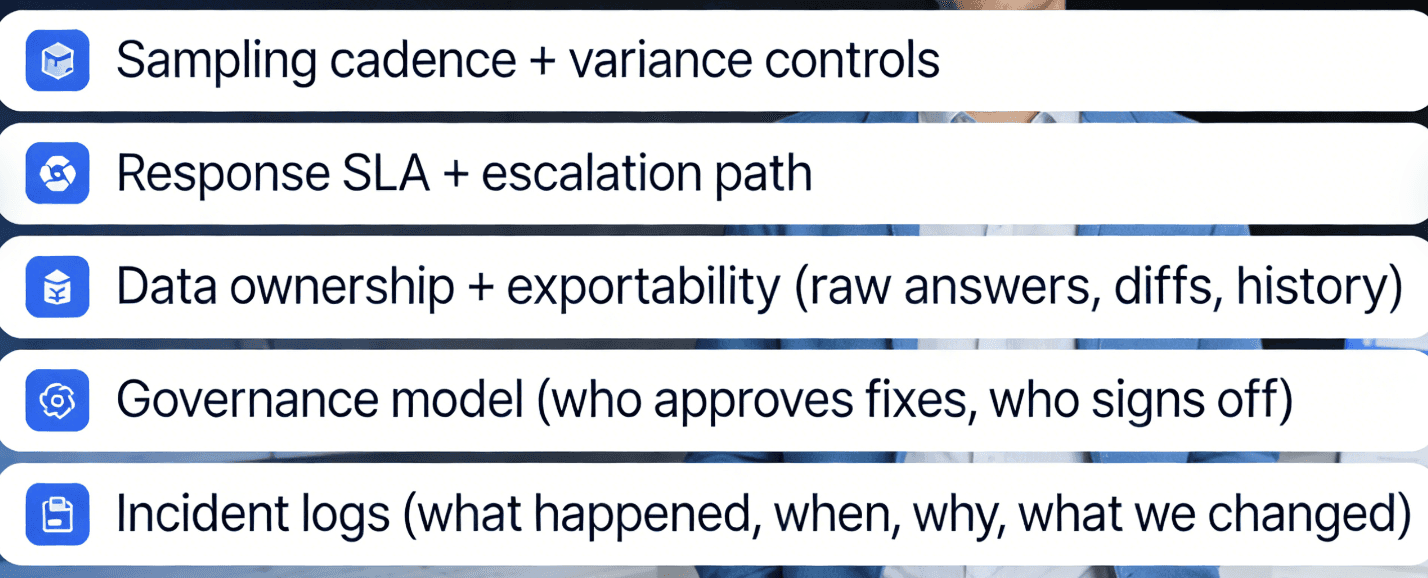 Sampling cadence + variance controls

Response SLA + escalation path

Data ownership + exportability (raw answers, diffs, history)

Governance model (who approves fixes, who signs off)

Incident logs (what happened, when, why, what we changed)